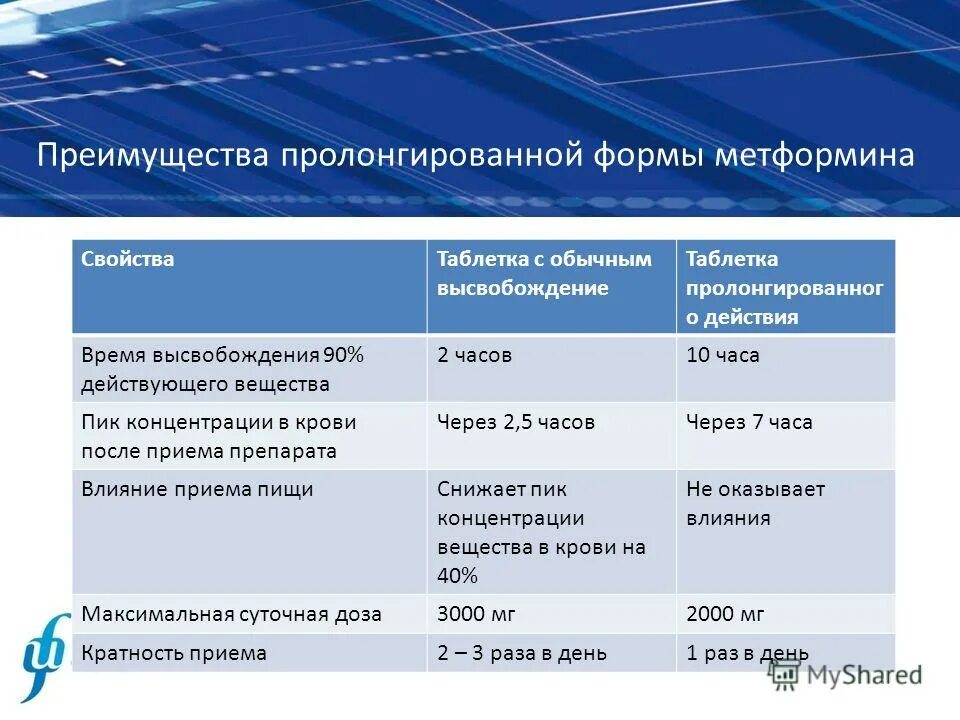 Преимущества пролонгированной формы метформина

| Свойства | Таблетка с обычным высвобождение | Таблетка пролонгированного действия |
|---|---|---|
| Время высвобождения 90% действующего вещества | 2 часов | 10 часа |
| Пик концентрации в крови после приема препарата | Через 2,5 часов | Через 7 часа |
| Влияние приема пищи | Снижает пик концентрации вещества в крови на 40% | Не оказывает влияния |
| Максимальная суточная доза | 3000 мг | 2000 мг |
| Кратность приема | 2 – 3 раза в день | 1 раз в день |

MyShared